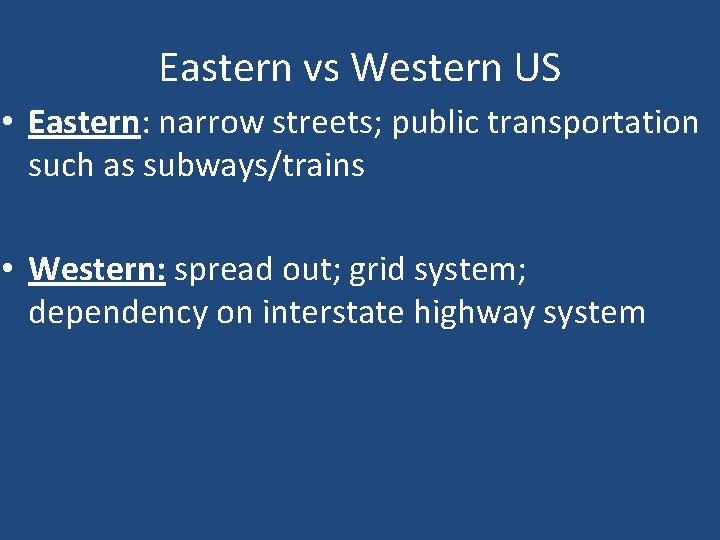 Eastern vs Western US

• Eastern: narrow streets; public transportation such as subways/trains

• Western: spread out; grid system; dependency on interstate highway system